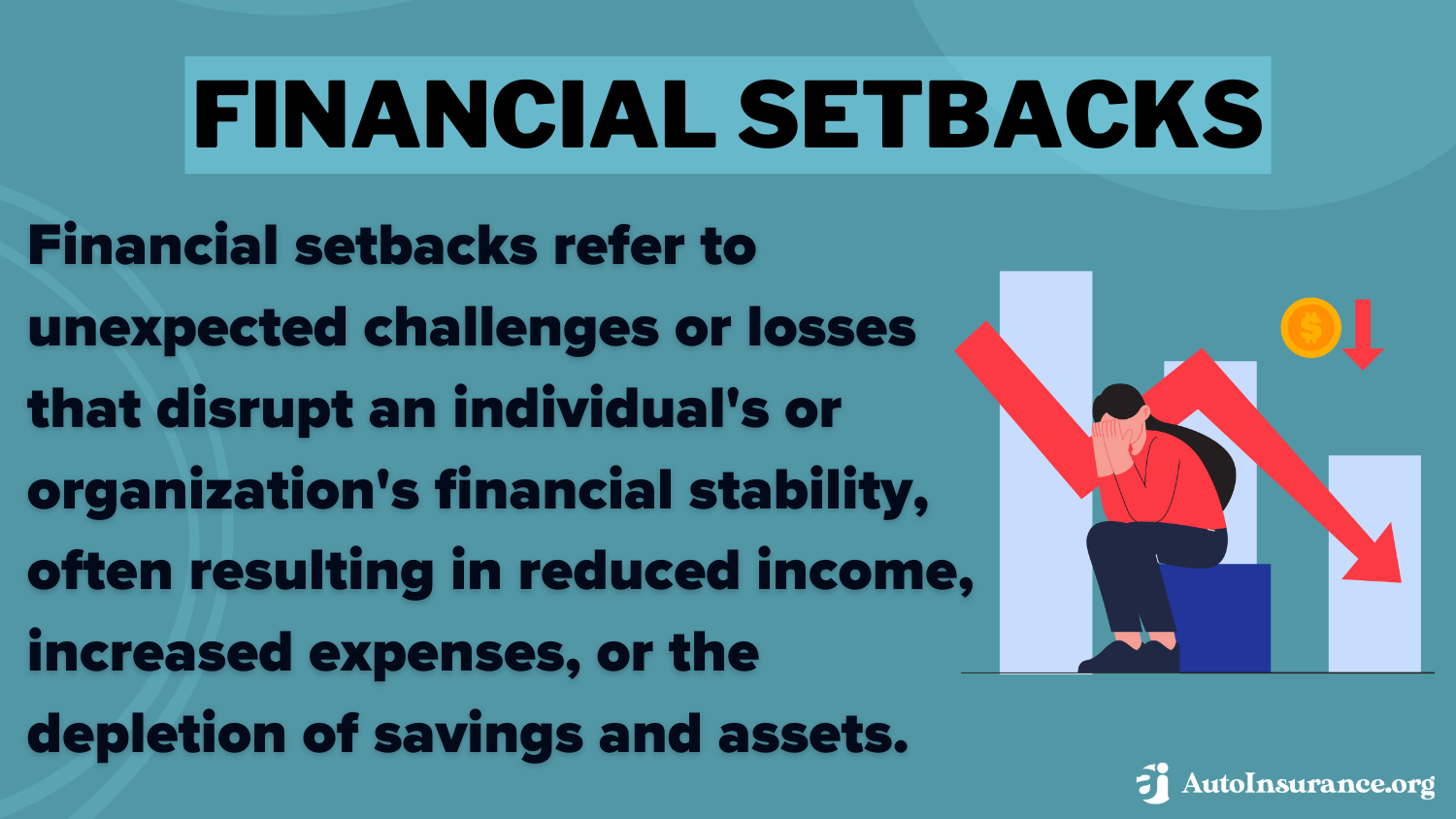 FINANCIAL SETBACKS

Financial setbacks refer to unexpected challenges or losses that disrupt an individual's or organization's financial stability, often resulting in reduced income, increased expenses, or the depletion of savings and assets.

$

AutoInsurance.org